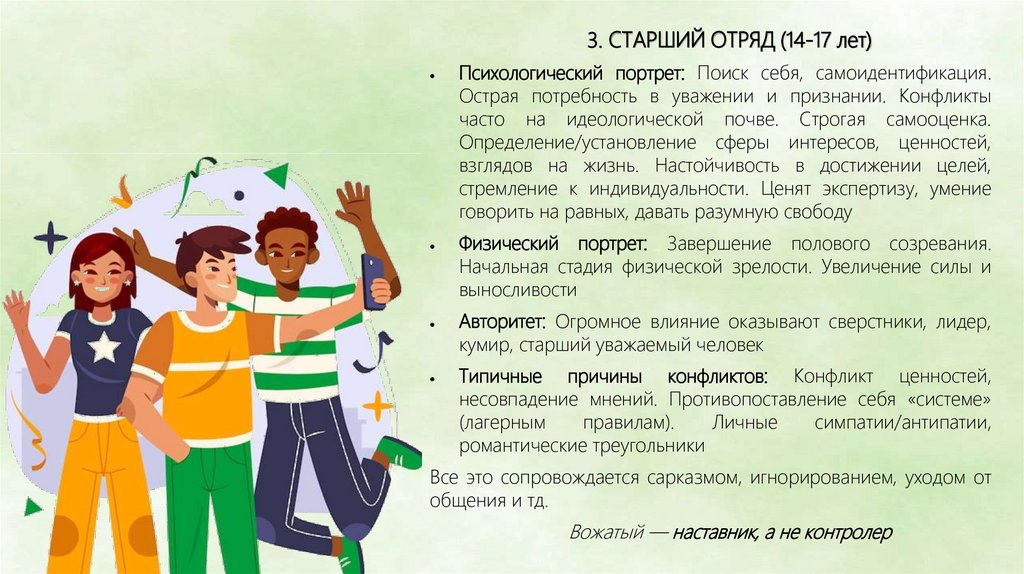 3. СТАРШИЙ ОТРЯД (14-17 лет)

• Психологический портрет: Поиск себя, самоидентификация. Острая потребность в уважении и признании. Конфликты часто на идеологической почве. Строгая самооценка. Определение/установление сферы интересов, ценностей, взглядов на жизнь. Настойчивость в достижении целей, стремление к индивидуальности. Ценят экспертизу, умение говорить на равных, давать разумную свободу

• Физический портрет: Завершение полового созревания. Начальная стадия физической зрелости. Увеличение силы и выносливости

• Авторитет: Огромное влияние оказывают сверстники, лидер, кумир, старший уважаемый человек

• Типичные причины конфликтов: Конфликт ценностей, несовпадение мнений. Противопоставление себя «системе» (лагерным правилам). Личные симпатии/антипатии, романтические треугольники

Все это сопровождается сарказмом, игнорированием, уходом от общения и тд.

Вожатый — наставник, а не контролер